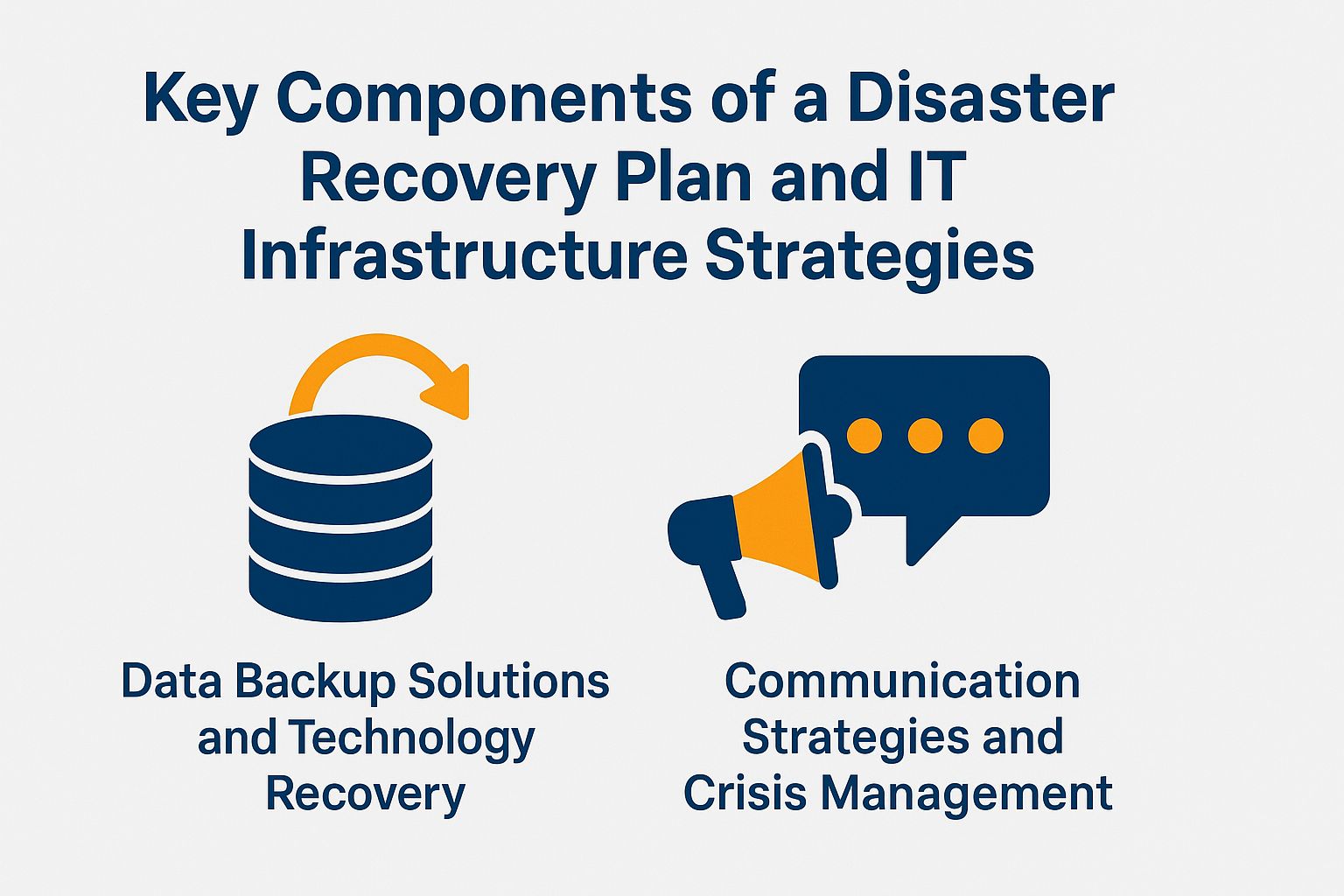 Key Components of a Disaster Recovery Plan and IT Infrastructure Strategies

Data Backup Solutions and Technology Recovery

Communication Strategies and Crisis Management